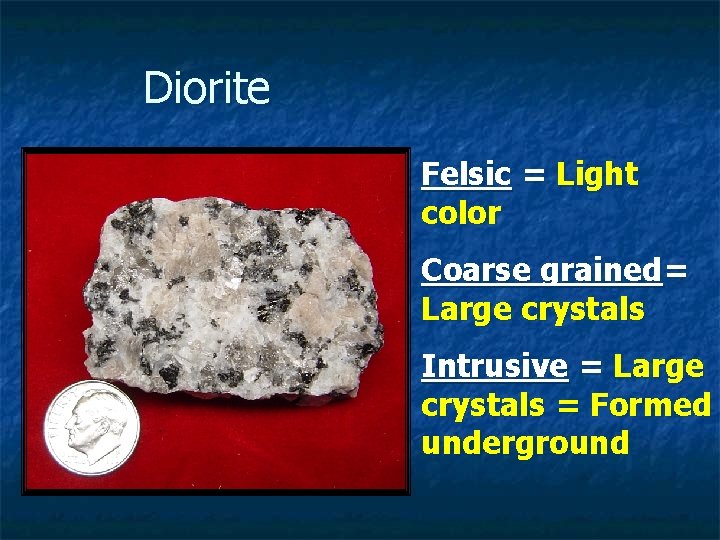 Diorite

Felsic = Light color

Coarse grained= Large crystals

Intrusive = Large crystals = Formed underground